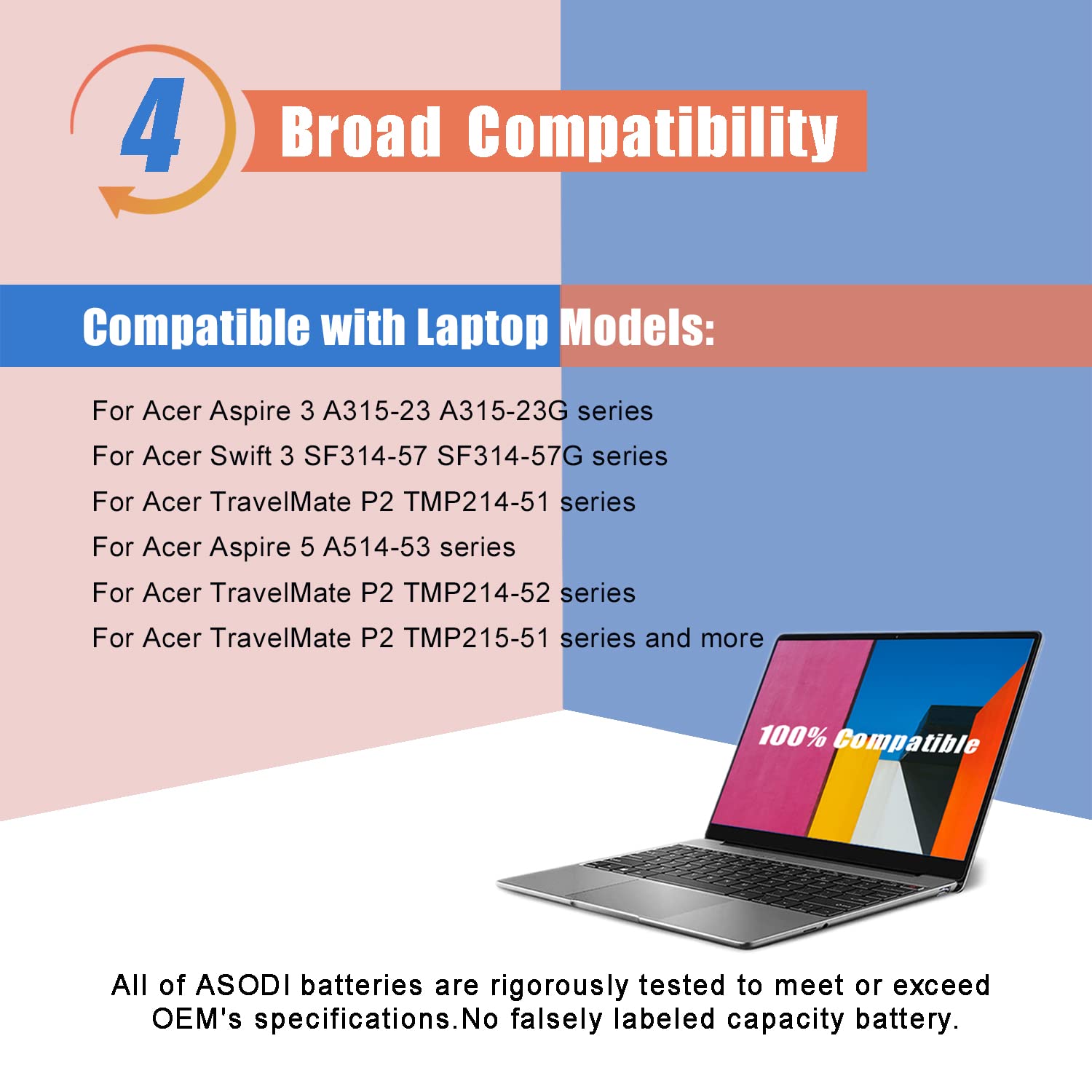 4 Broad Compatibility

Compatible with Laptop Models:

For Acer Aspire 3 A315-23 A315-23G series
For Acer Swift 3 SF314-57 SF314-57G series
For Acer TravelMate P2 TMP214-51 series
For Acer Aspire 5 A514-53 series
For Acer TravelMate P2 TMP214-52 series
For Acer TravelMate P2 TMP215-51 series and more

100% Compatible

All of ASODI batteries are rigorously tested to meet or exceed OEM's specifications.No falsely labeled capacity battery.